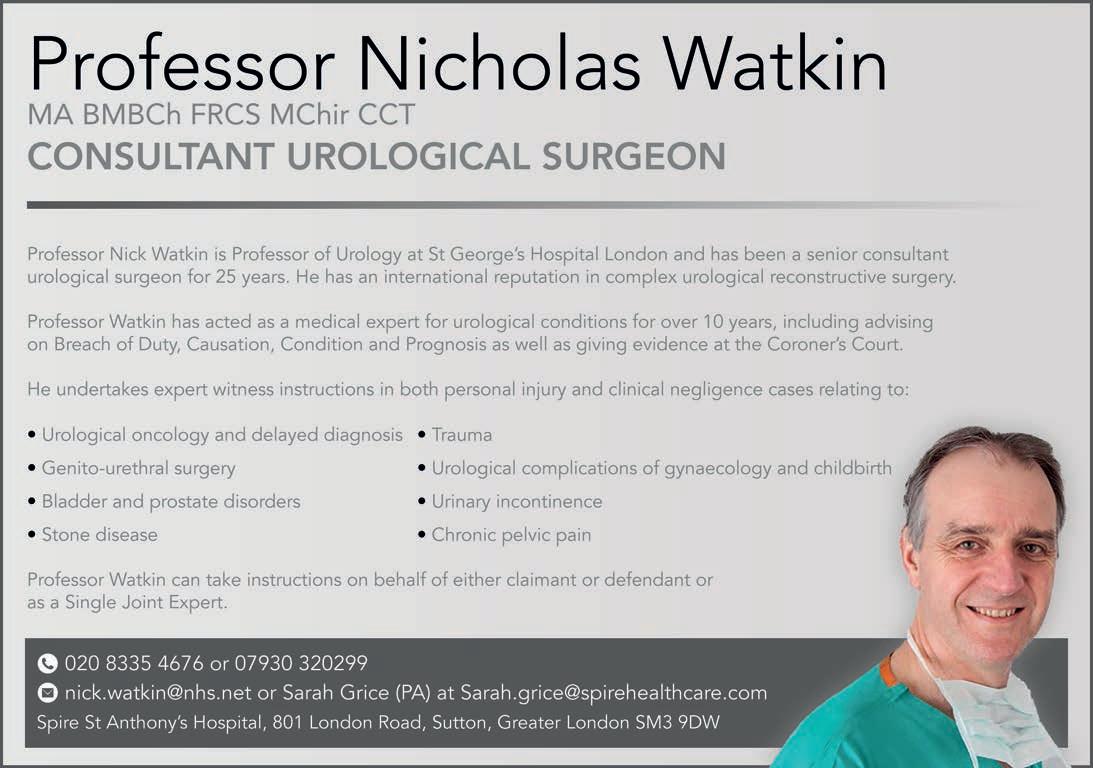 Professor Nicholas Watkin
MA BMBCh FRCS MChir CCT
CONSULTANT UROLOGICAL SURGEON

Professor Nick Watkin is Professor of Urology at St George's Hospital London and has been a senior consultant urological surgeon for 25 years. He has an international reputation in complex urological reconstructive surgery.

Professor Watkin has acted as a medical expert for urological conditions for over 10 years, including advising on Breach of Duty, Causation, Condition and Prognosis as well as giving evidence at the Coroner's Court.

He undertakes expert witness instructions in both personal injury and clinical negligence cases relating to:

• Urological oncology and delayed diagnosis
• Genito-urethral surgery
• Bladder and prostate disorders
• Stone disease

• Trauma
• Urological complications of gynaecology and childbirth
• Urinary incontinence
• Chronic pelvic pain

Professor Watkin can take instructions on behalf of either claimant or defendant or as a Single Joint Expert.

020 8335 4676 or 07930 320299
nick.watkin@nhs.net or Sarah Grice (PA) at Sarah.grice@spirehealthcare.com
Spire St Anthony's Hospital, 801 London Road, Sutton, Greater London SM3 9DW